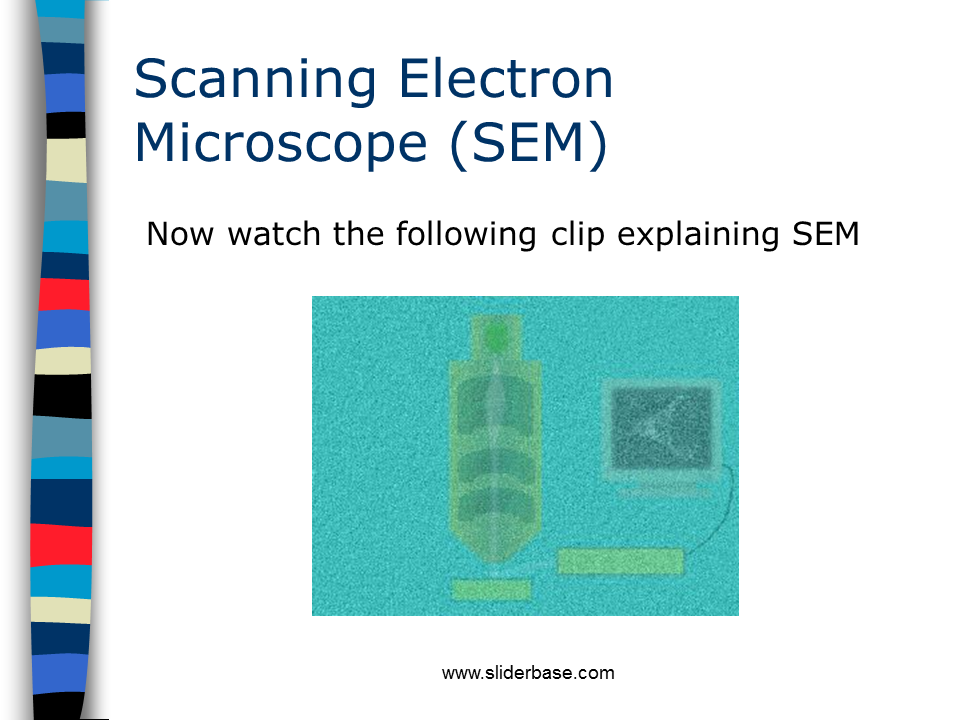 Scanning Electron Microscope (SEM)

Now watch the following clip explaining SEM

www.sliderbase.com